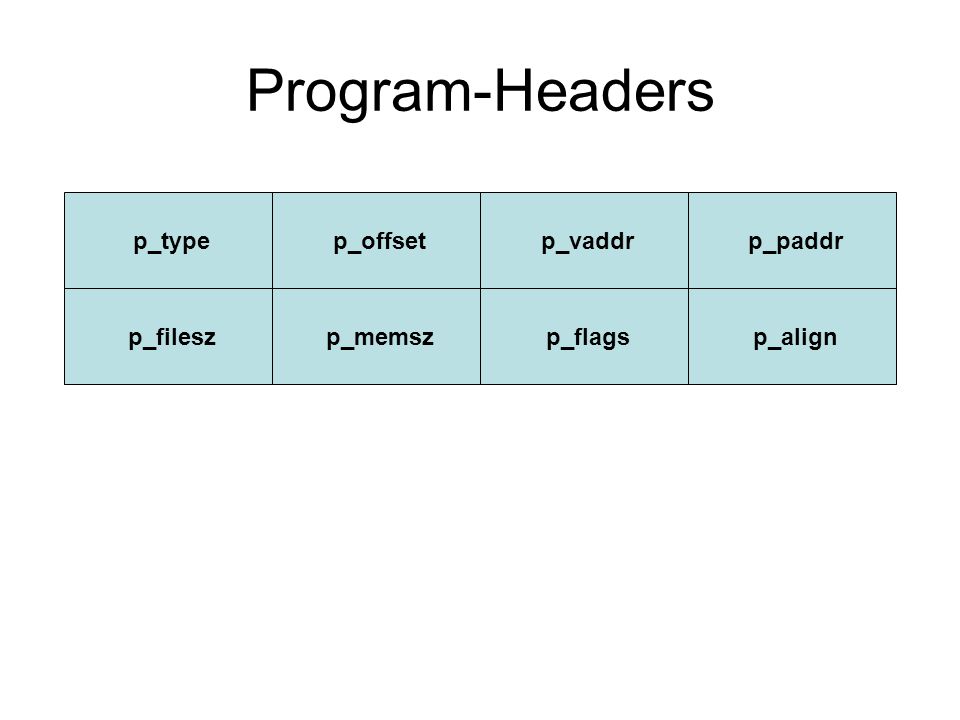 Program-Headers

| p_type | p_offset | p_vaddr | p_paddr |
|---|---|---|---|
| p_filesz | p_memsz | p_flags | p_align |